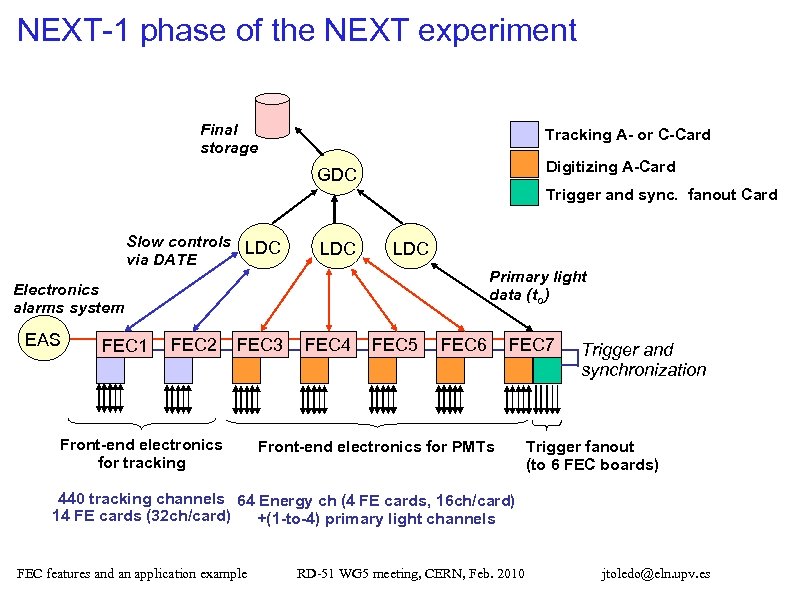 NEXT-1 phase of the NEXT experiment

Final storage

Tracking A- or C-Card

Digitizing A-Card

Trigger and sync. fanout Card

GDC

Slow controls via DATE

LDC

LDC

LDC

Primary light data ($t_o$)

Electronics alarms system

EAS

FEC1

FEC2

FEC3

FEC4

FEC5

FEC6

FEC7

Trigger and synchronization

Front-end electronics for tracking

Front-end electronics for PMTs

Trigger fanout (to 6 FEC boards)

440 tracking channels
14 FE cards (32ch/card)

64 Energy ch (4 FE cards, 16ch/card)
+(1-to-4) primary light channels

FEC features and an application example

RD-51 WG5 meeting, CERN, Feb. 2010

jtoledo@eln.upv.es